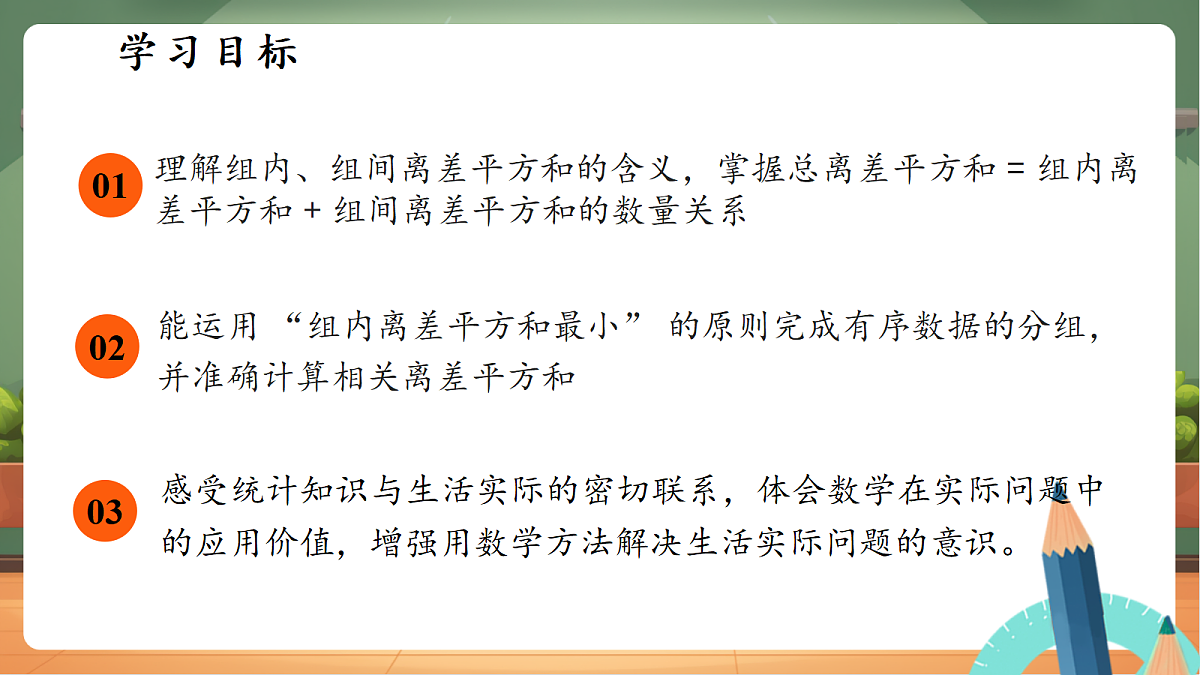 学习目标

01 理解组内、组间离差平方和的含义，掌握总离差平方和 = 组内离差平方和 + 组间离差平方和的数量关系

02 能运用“组内离差平方和最小”的原则完成有序数据的分组，并准确计算相关离差平方和

03 感受统计知识与生活实际的密切联系，体会数学在实际问题中的应用价值，增强用数学方法解决生活实际问题的意识。